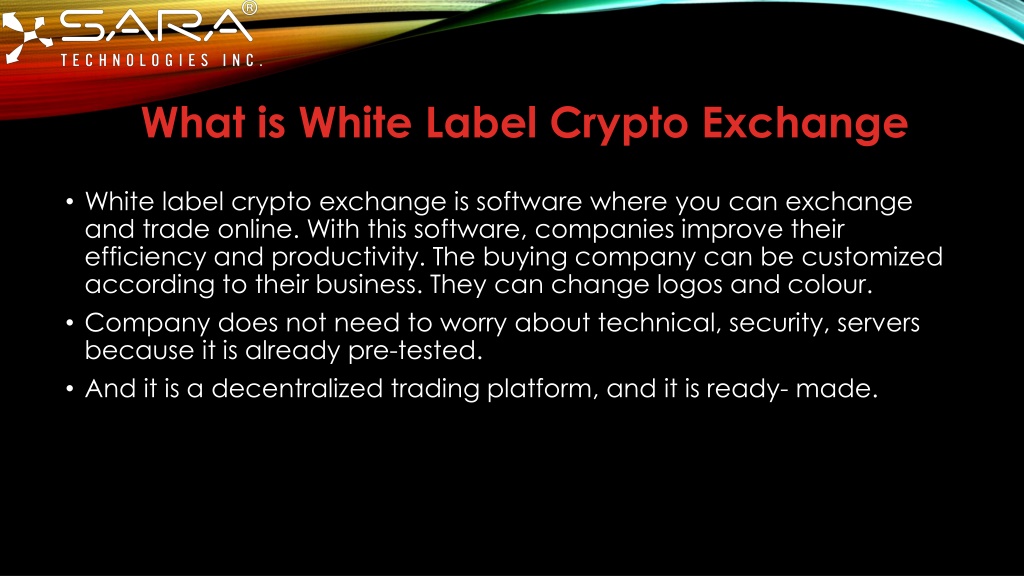 SARA®
TECHNOLOGIES INC.

What is White Label Crypto Exchange

• White label crypto exchange is software where you can exchange and trade online. With this software, companies improve their efficiency and productivity. The buying company can be customized according to their business. They can change logos and colour.

• Company does not need to worry about technical, security, servers because it is already pre-tested.

• And it is a decentralized trading platform, and it is ready- made.